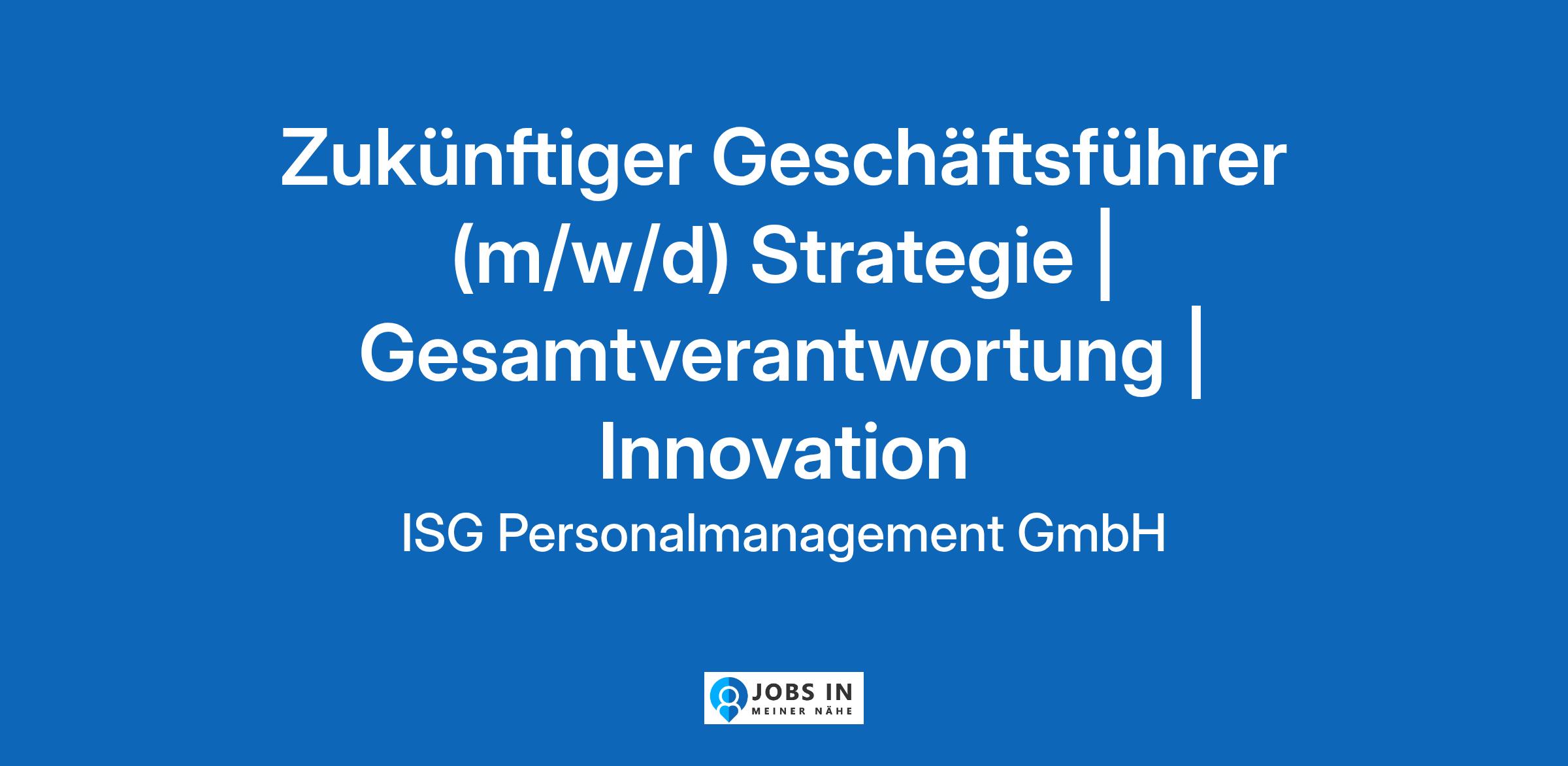 Zukünftiger Geschäftsführer (m/w/d) Strategie | Gesamtverantwortung | Innovation

ISG Personalmanagement GmbH

JOBS IN
MEINER NÄHE